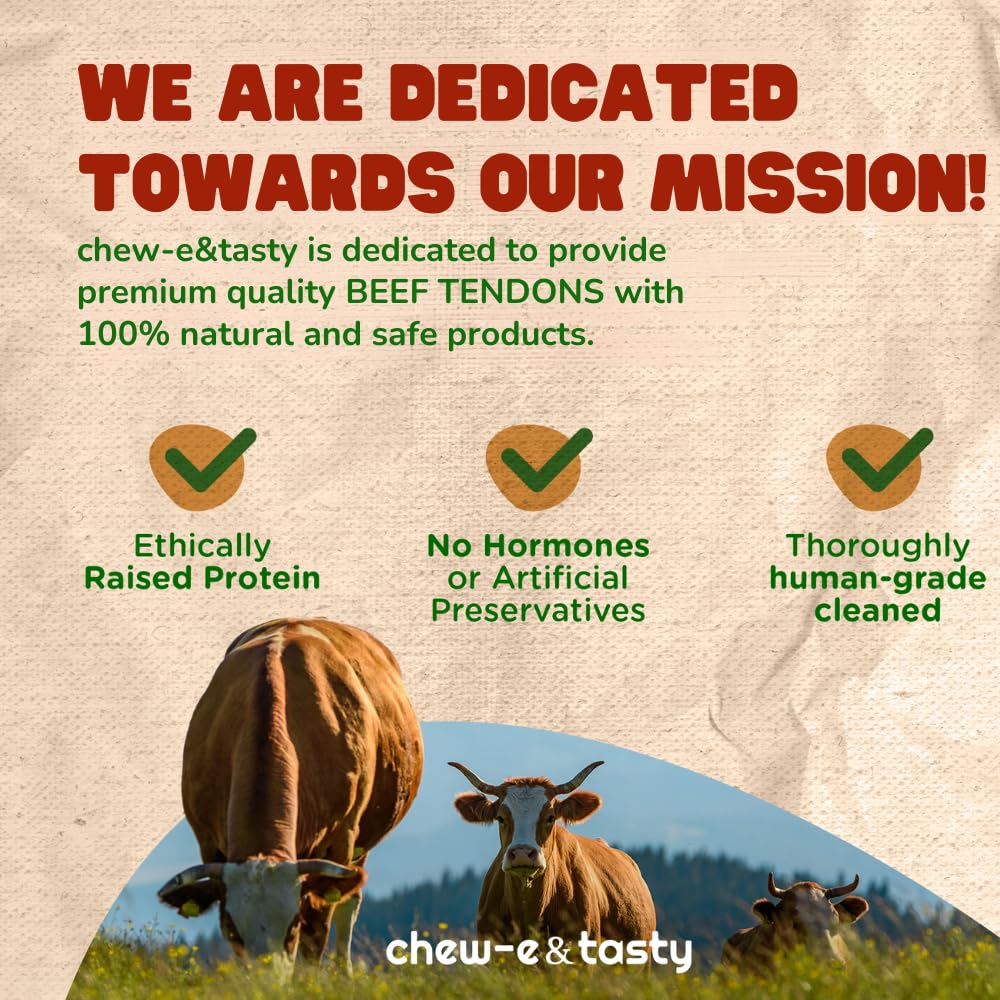 WE ARE DEDICATED TOWARDS OUR MISSION!

chew-e&tasty is dedicated to provide premium quality BEEF TENDONS with 100% natural and safe products.

Ethically
Raised Protein

No Hormones
or Artificial
Preservatives

Thoroughly
human-grade
cleaned

chew-e&tasty